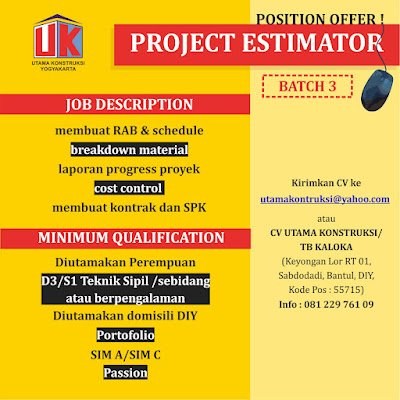 UK
UTAMA KONSTRUKSI
YOGYAKARTA

POSITION OFFER !
PROJECT ESTIMATOR

BATCH 3

JOB DESCRIPTION

membuat RAB & schedule
breakdown material
laporan progress proyek
cost control
membuat kontrak dan SPK

MINIMUM QUALIFICATION

Diutamakan Perempuan
D3/S1 Teknik Sipil /sebidang atau berpengalaman
Diutamakan domisili DIY
Portofolio
SIM A/SIM C
Passion

Kirimkan CV ke
utamakontruksi@yahoo.com
atau
CV UTAMA KONSTRUKSI/
TB KALOKA
(Keyongan Lor RT 01, Sabdodadi, Bantul, DIY, Kode Pos : 55715)
Info : 081 229 761 09